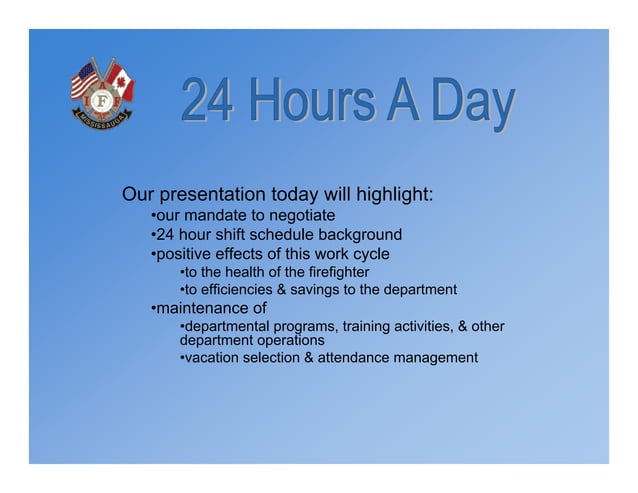 I A F F
MISSISSAUGA

24 Hours A Day

Our presentation today will highlight:
•our mandate to negotiate
•24 hour shift schedule background
•positive effects of this work cycle
•to the health of the firefighter
•to efficiencies & savings to the department
•maintenance of
•departmental programs, training activities, & other department operations
•vacation selection & attendance management